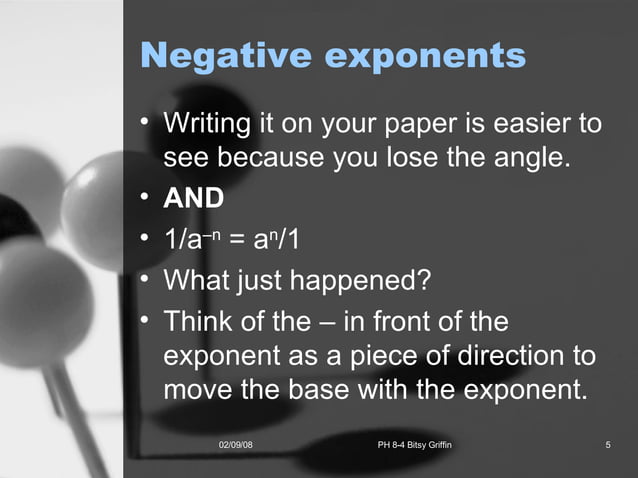 Negative exponents

• Writing it on your paper is easier to see because you lose the angle.
• AND
• $1/a^{-n} = a^{n}/1$
• What just happened?
• Think of the – in front of the exponent as a piece of direction to move the base with the exponent.

02/09/08

PH 8-4 Bitsy Griffin

5